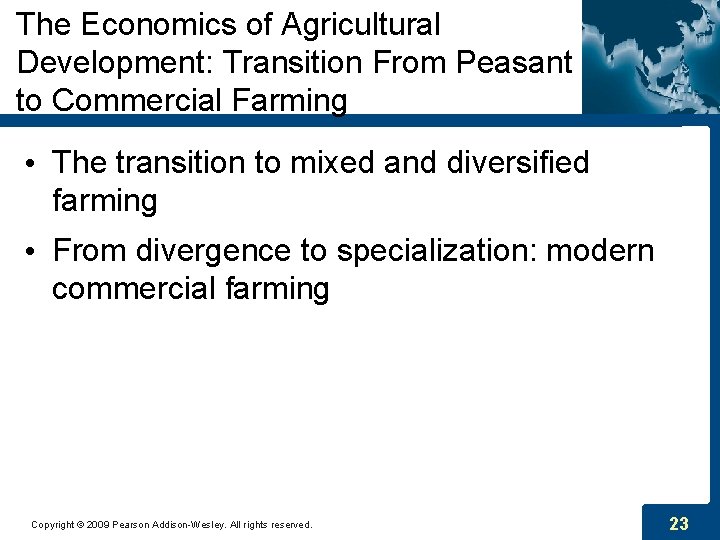 The Economics of Agricultural Development: Transition From Peasant to Commercial Farming

• The transition to mixed and diversified farming

• From divergence to specialization: modern commercial farming

Copyright © 2009 Pearson Addison-Wesley. All rights reserved.

23